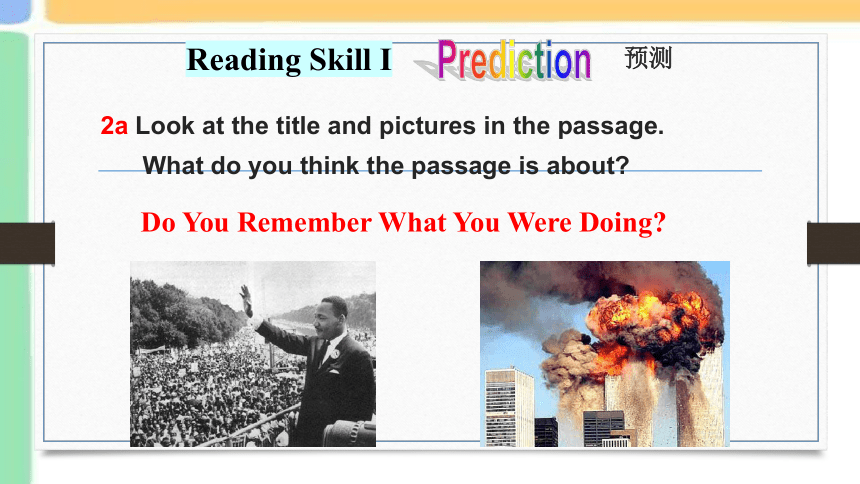 Reading Skill I Prediction 预测

2a Look at the title and pictures in the passage. What do you think the passage is about?

Do You Remember What You Were Doing?